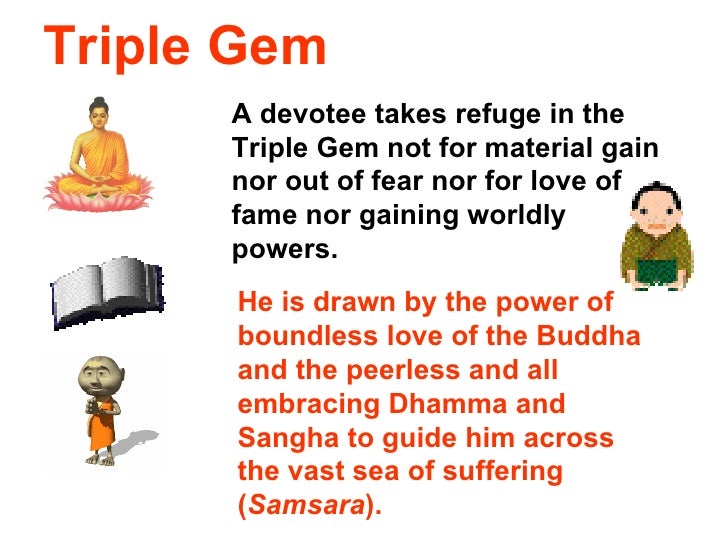 Triple Gem

A devotee takes refuge in the Triple Gem not for material gain nor out of fear nor for love of fame nor gaining worldly powers.

He is drawn by the power of boundless love of the Buddha and the peerless and all embracing Dhamma and Sangha to guide him across the vast sea of suffering (Samsara).